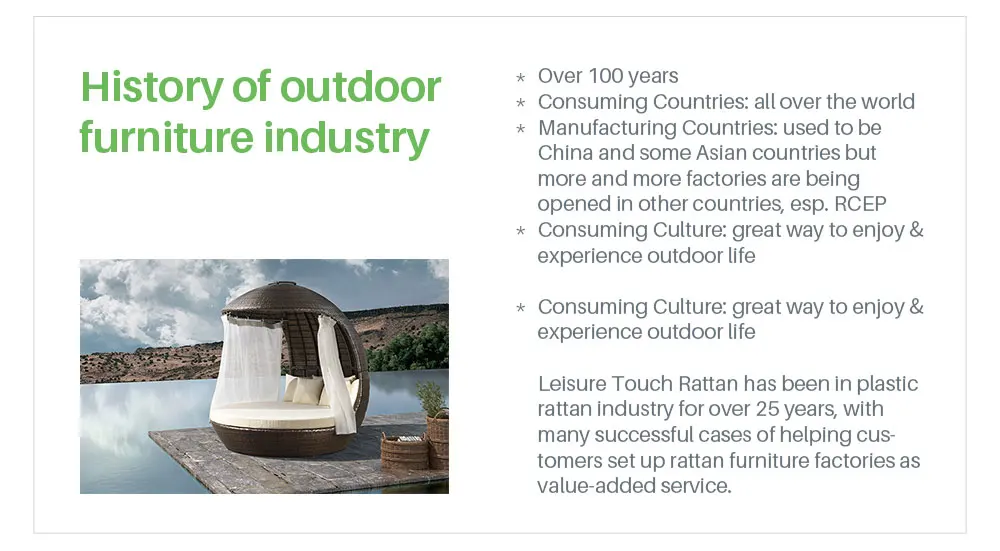 History of outdoor furniture industry

* Over 100 years
* Consuming Countries: all over the world
* Manufacturing Countries: used to be China and some Asian countries but more and more factories are being opened in other countries, esp. RCEP
* Consuming Culture: great way to enjoy & experience outdoor life

* Consuming Culture: great way to enjoy & experience outdoor life

Leisure Touch Rattan has been in plastic rattan industry for over 25 years, with many successful cases of helping customers set up rattan furniture factories as value-added service.